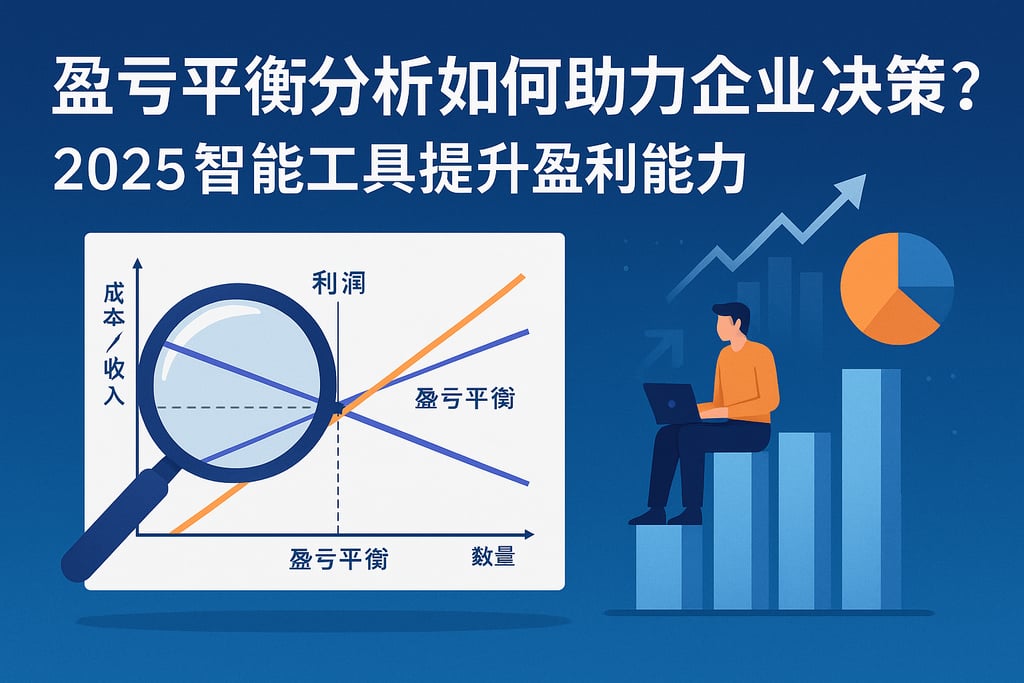 盈亏平衡分析如何助力企业决策？
2025智能工具提升盈利能力

成本／收入

利润

盈亏平衡

盈亏平衡

数量